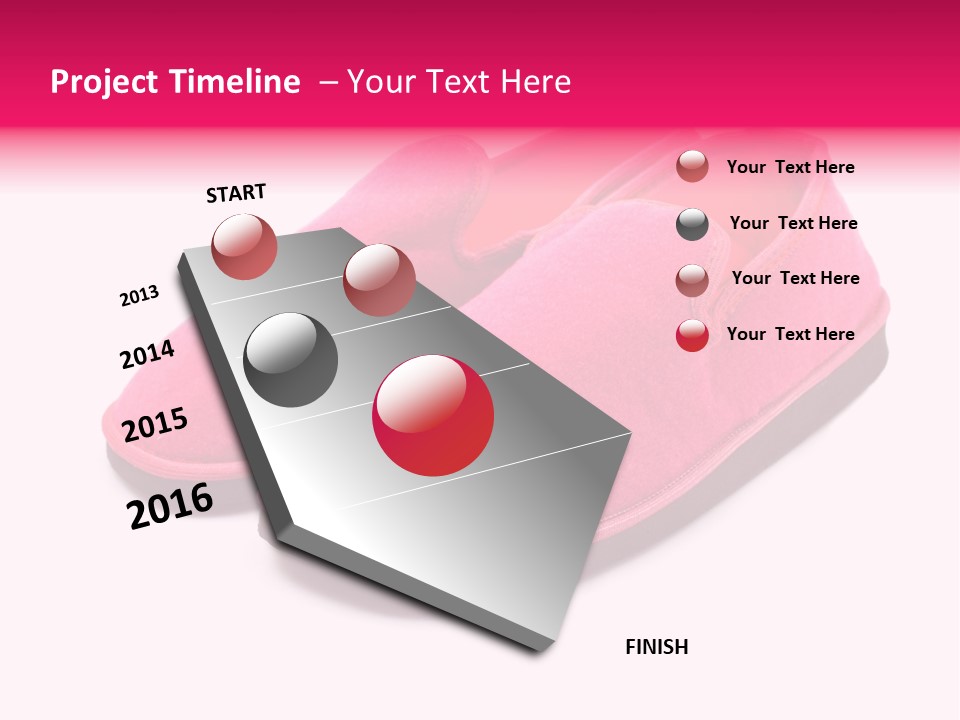 Project Timeline – Your Text Here

START

2013

2014

2015

2016

FINISH

Your Text Here

Your Text Here

Your Text Here

Your Text Here